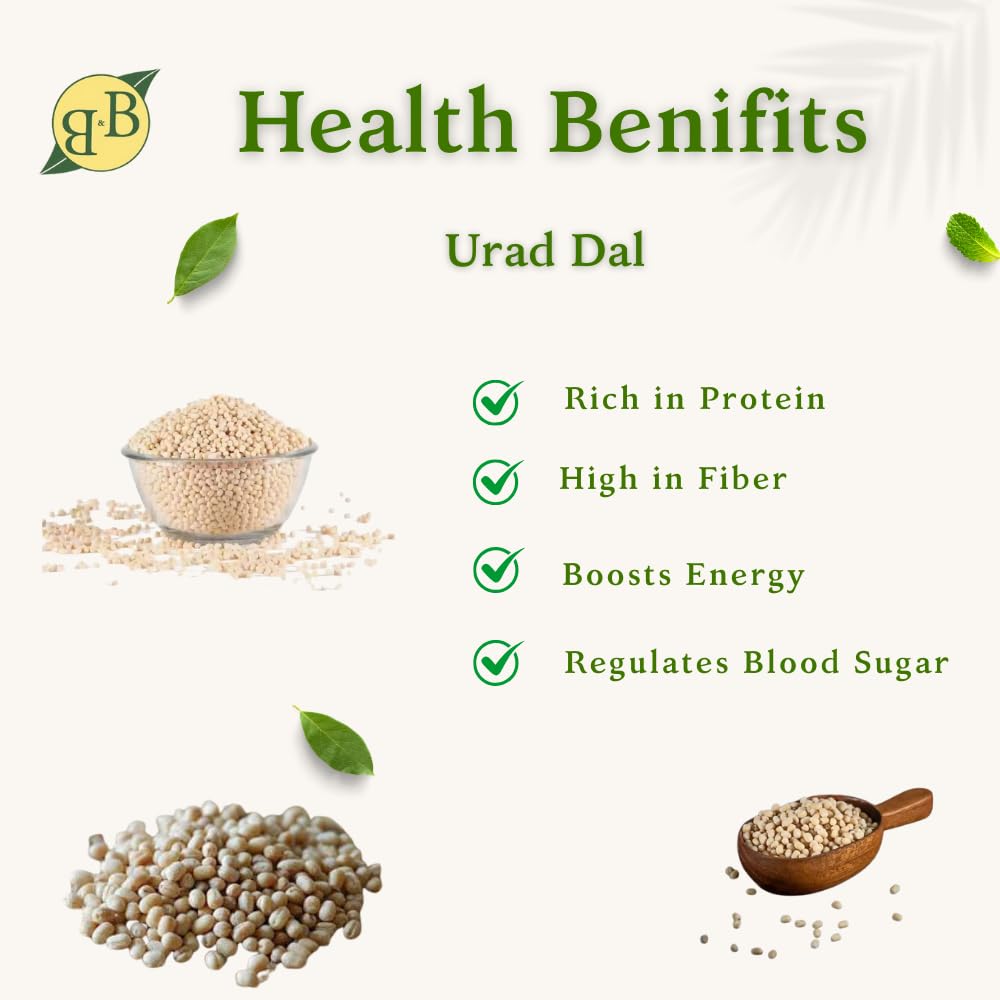 B&B

Health Benifits

Urad Dal

Rich in Protein

High in Fiber

Boosts Energy

Regulates Blood Sugar